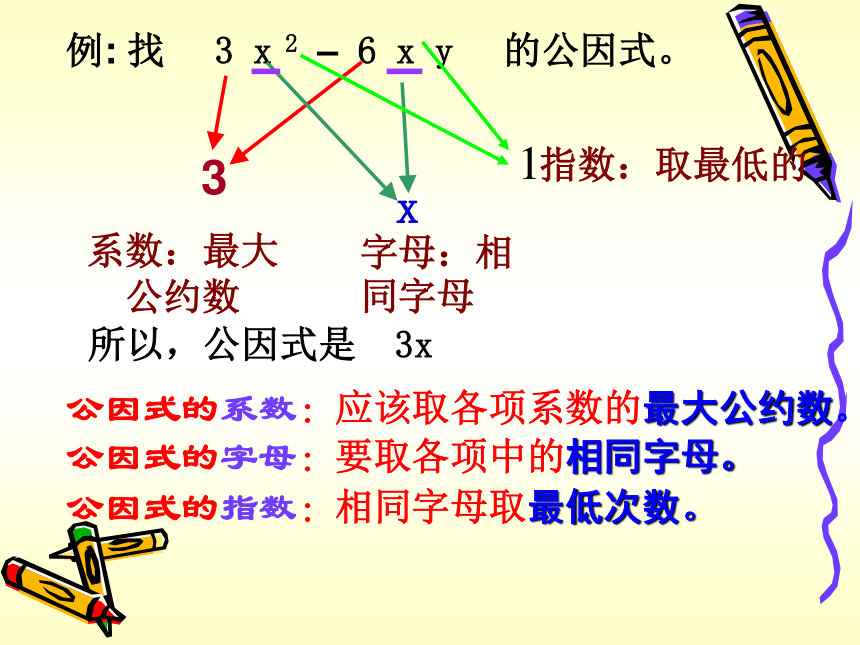 例: 找 $3x^2 - 6xy$ 的公因式。

3

x

1指数：取最低的

系数：最大公约数

字母：相同字母

所以，公因式是 3x

公因式的系数：应该取各项系数的最大公约数。

公因式的字母：要取各项中的相同字母。

公因式的指数：相同字母取最低次数。